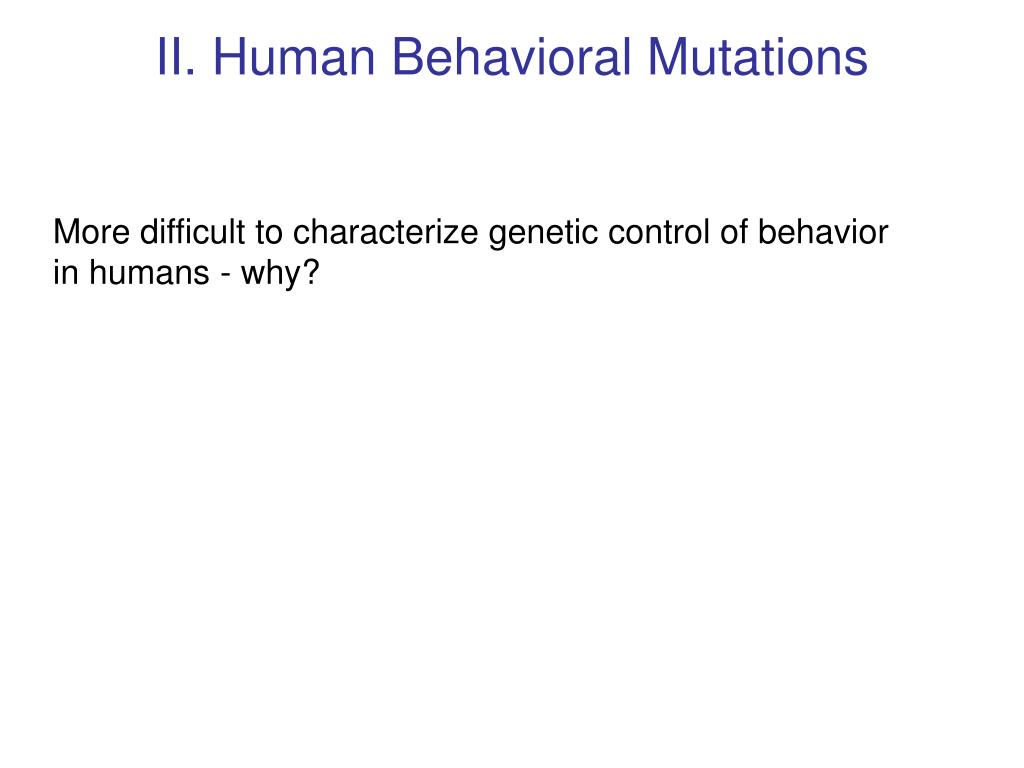 II. Human Behavioral Mutations

More difficult to characterize genetic control of behavior in humans - why?